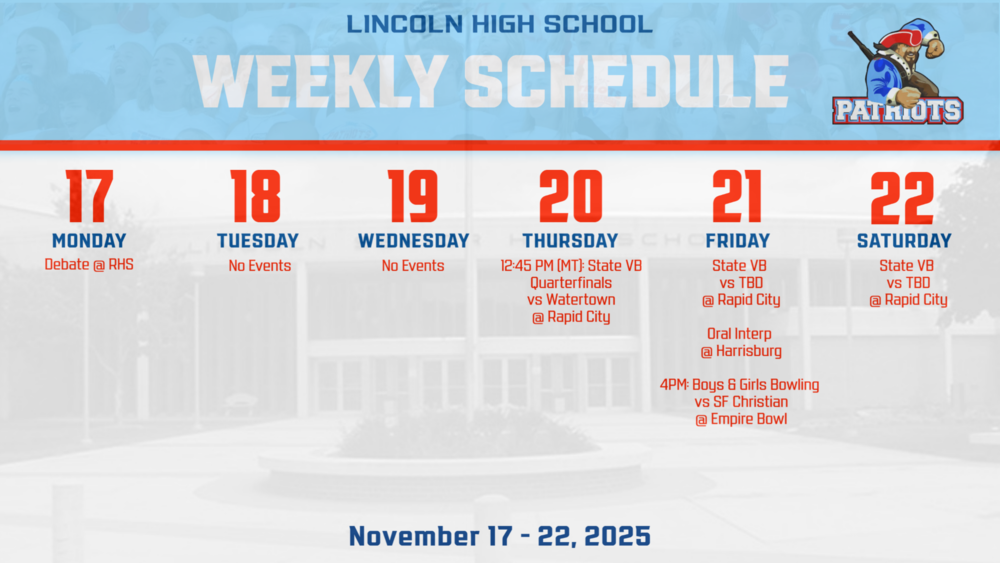 LINCOLN HIGH SCHOOL
WEEKLY SCHEDULE

PATRIOTS

17
MONDAY
Debate @ RHS

18
TUESDAY
No Events

19
WEDNESDAY
No Events

20
THURSDAY
12:45 PM (MT): State VB Quarterfinals vs Watertown @ Rapid City

21
FRIDAY
State VB vs TBD @ Rapid City

Oral Interp @ Harrisburg

4PM: Boys & Girls Bowling vs SF Christian @ Empire Bowl

22
SATURDAY
State VB vs TBD @ Rapid City

November 17 - 22, 2025